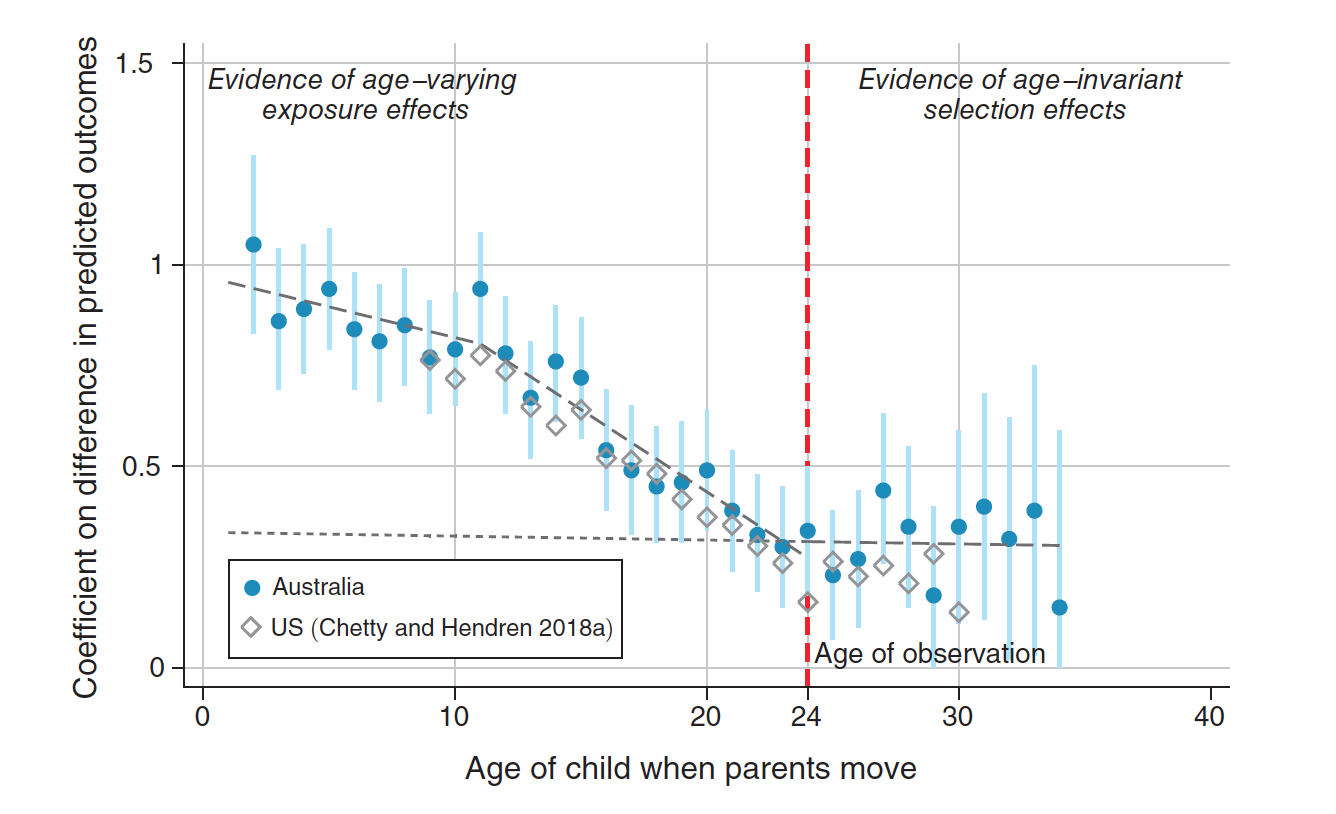 Coefficient on difference in predicted outcomes

1.5
1
0.5
0

Evidence of age–varying exposure effects

Evidence of age–invariant selection effects

Australia
US (Chetty and Hendren 2018a)

Age of observation

0
10
20
24
30
40

Age of child when parents move